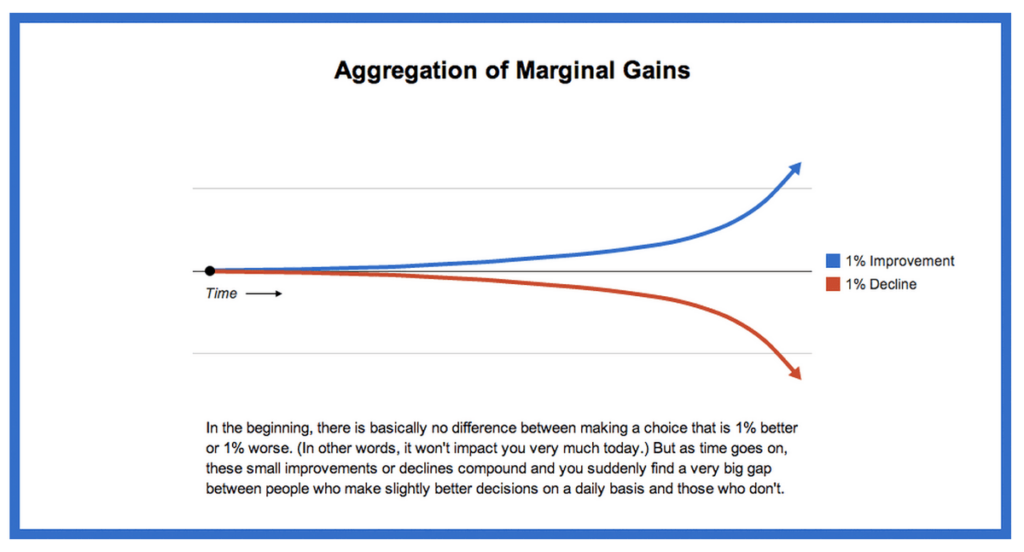 Aggregation of Marginal Gains

Time

1% Improvement
1% Decline

In the beginning, there is basically no difference between making a choice that is 1% better or 1% worse. (In other words, it won't impact you very much today.) But as time goes on, these small improvements or declines compound and you suddenly find a very big gap between people who make slightly better decisions on a daily basis and those who don't.